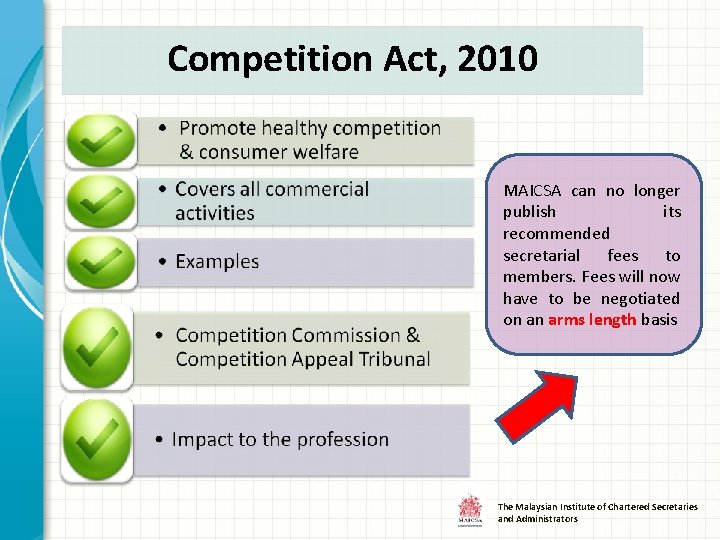 Competition Act, 2010

• Promote healthy competition & consumer welfare

• Covers all commercial activities

• Examples

• Competition Commission & Competition Appeal Tribunal

• Impact to the profession

MAICSA can no longer publish its recommended secretarial fees to members. Fees will now have to be negotiated on an arms length basis

MAICSA

The Malaysian Institute of Chartered Secretaries and Administrators